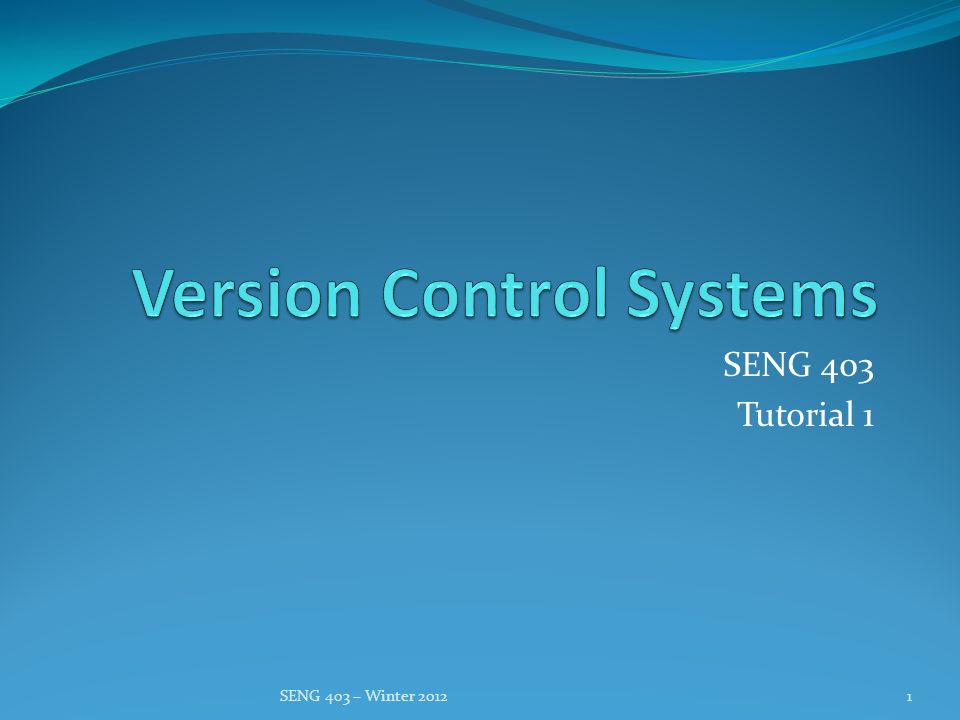 Version Control Systems

SENG 403
Tutorial 1

SENG 403 – Winter 2012

1